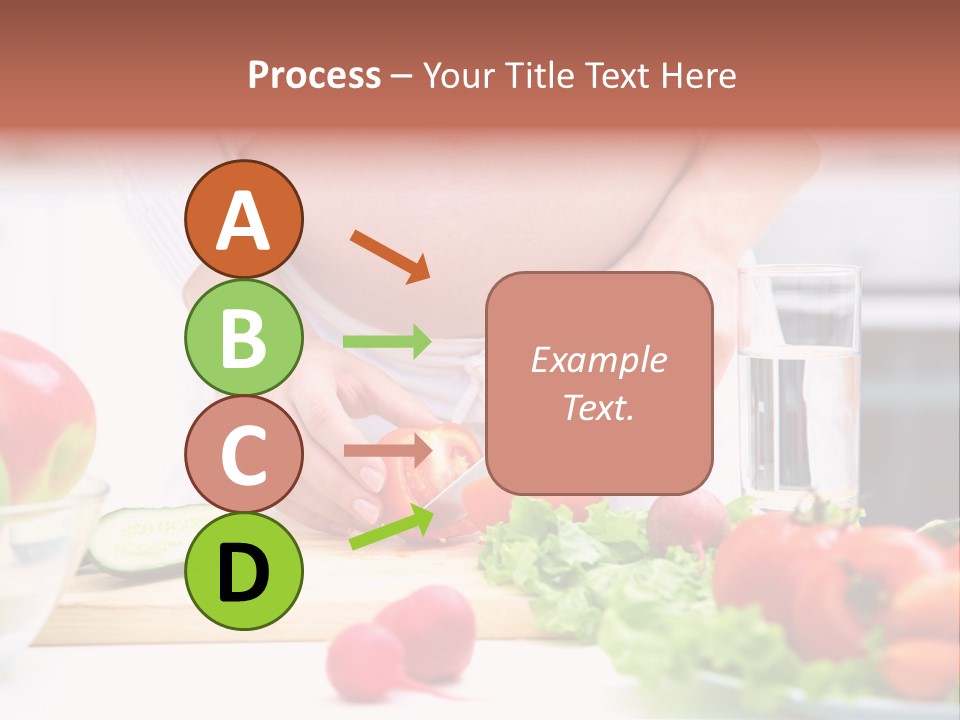 Process – Your Title Text Here

A

B

C

D

Example Text.